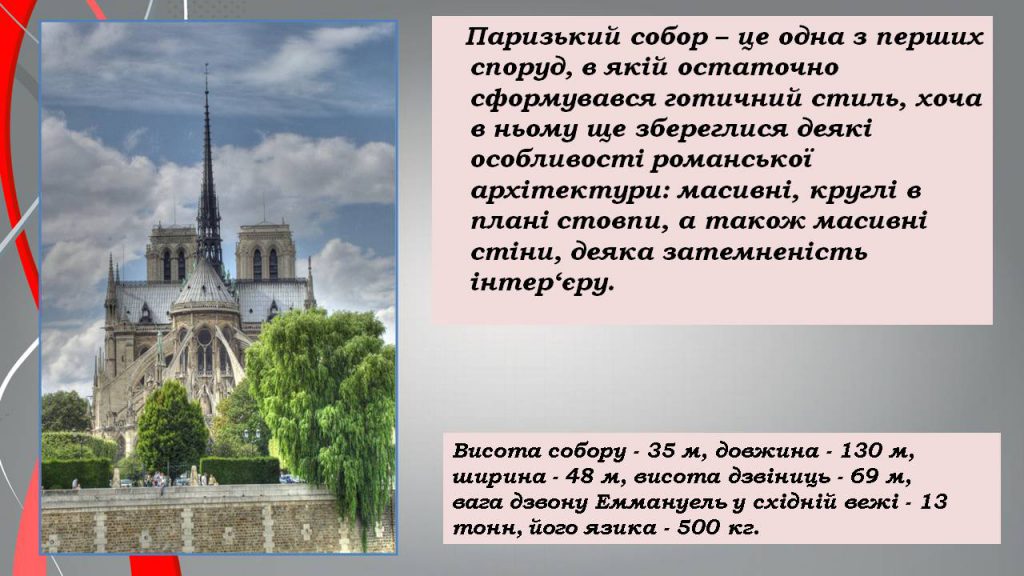 Паризький собор – це одна з перших споруд, в якій остаточно сформувався готичний стиль, хоча в ньому ще збереглися деякі особливості романської архітектури: масивні, круглі в плані стовпи, а також масивні стіни, деяка затемненість інтер‘єру.

Висота собору - 35 м, довжина - 130 м, ширина - 48 м, висота дзвіниць - 69 м, вага дзвону Еммануель у східній вежі - 13 тонн, його язика - 500 кг.